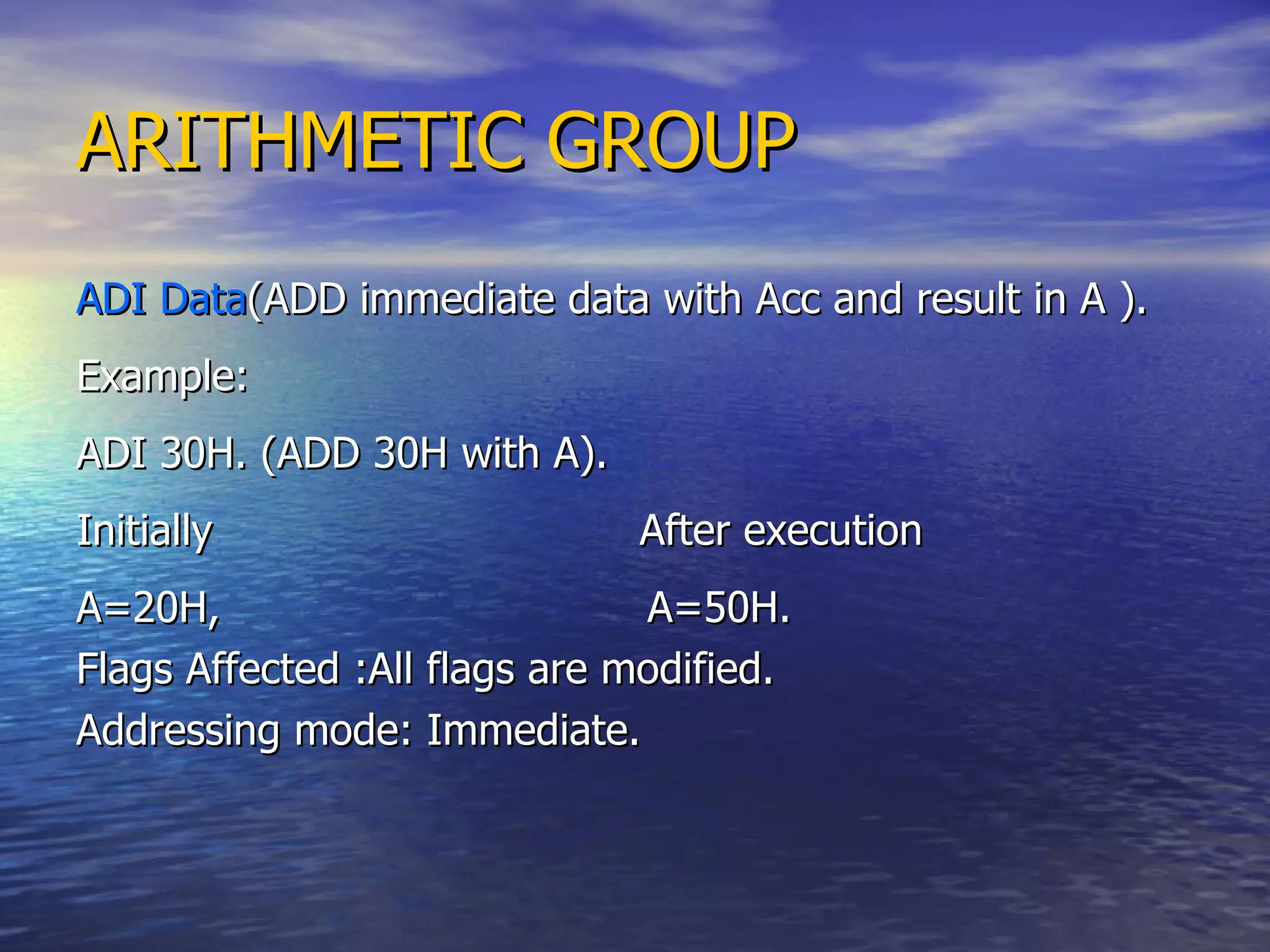 ARITHMETIC GROUP

ADI Data(ADD immediate data with Acc and result in A ).

Example:

ADI 30H. (ADD 30H with A).

Initially After execution

A=20H, A=50H.

Flags Affected :All flags are modified.

Addressing mode: Immediate.